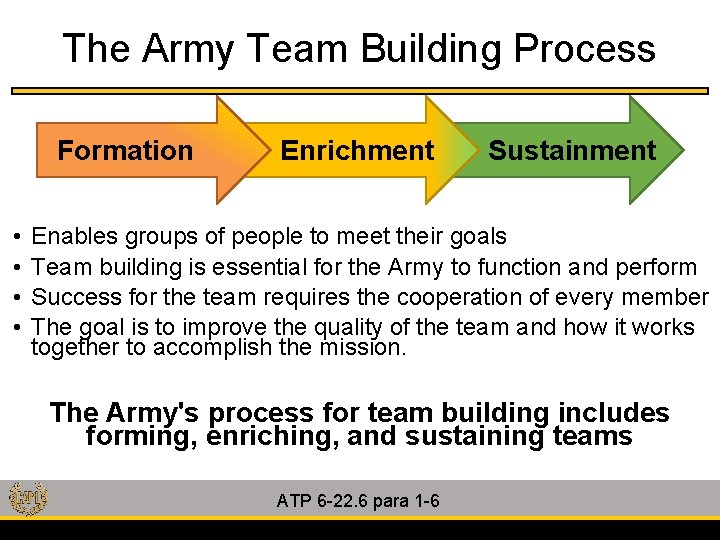 The Army Team Building Process

Formation

Enrichment

Sustainment

• Enables groups of people to meet their goals
• Team building is essential for the Army to function and perform
• Success for the team requires the cooperation of every member
• The goal is to improve the quality of the team and how it works together to accomplish the mission.

The Army's process for team building includes forming, enriching, and sustaining teams

ATP 6-22.6 para 1-6